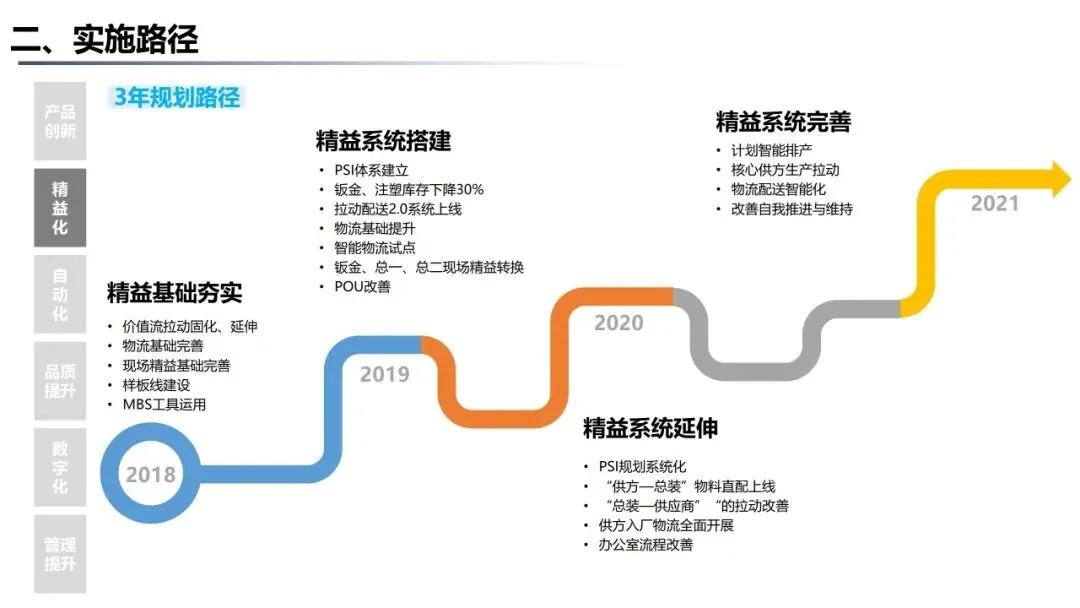 二、实施路径

产品创新

精益化

自动化

品质提升

数字化

管理提升

3年规划路径

精益基础夯实
• 价值流拉动固化、延伸
• 物流基础完善
• 现场精益基础完善
• 样板线建设
• MBS工具运用

2018

精益系统搭建
• PSI体系建立
• 钣金、注塑库存下降30%
• 拉动配送2.0系统上线
• 物流基础提升
• 智能物流试点
• 钣金、总一、总二现场精益转换
• POU改善

2019

2020

精益系统延伸
• PSI规划系统化
• “供方—总装”物料直配上线
• “总装—供应商”“的拉动改善
• 供方入厂物流全面开展
• 办公室流程改善

精益系统完善
• 计划智能排产
• 核心供方生产拉动
• 物流配送智能化
• 改善自我推进与维持

2021